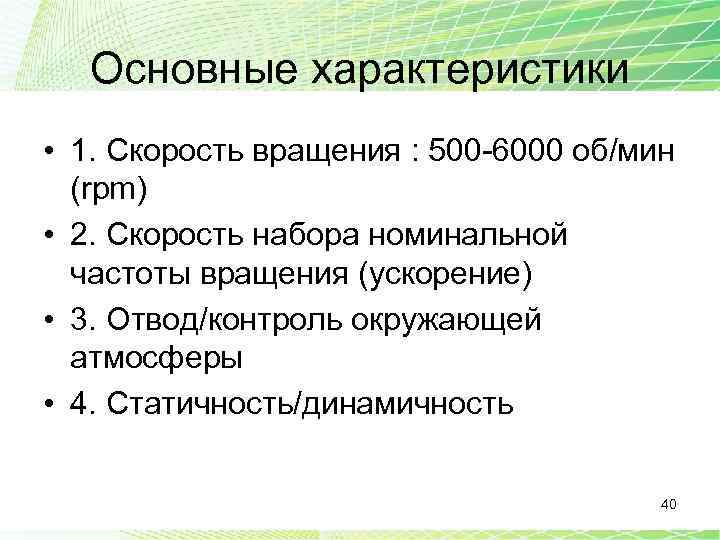 Основные характеристики

• 1. Скорость вращения : 500-6000 об/мин (rpm)
• 2. Скорость набора номинальной частоты вращения (ускорение)
• 3. Отвод/контроль окружающей атмосферы
• 4. Статичность/динамичность

40